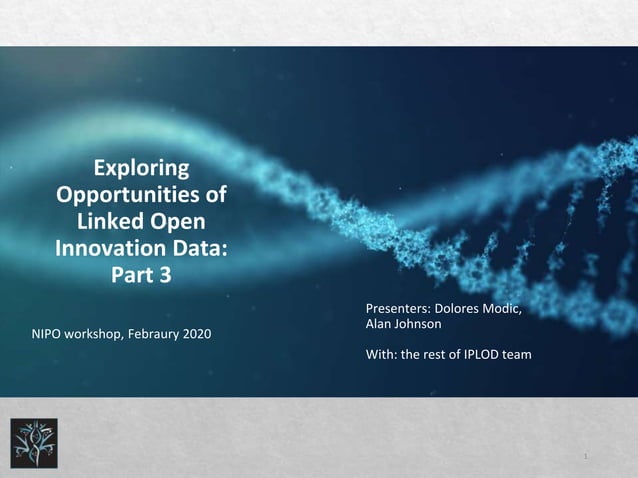 Exploring Opportunities of Linked Open Innovation Data: Part 3

NIPO workshop, Febraury 2020

Presenters: Dolores Modic, Alan Johnson

With: the rest of IPLOD team

1